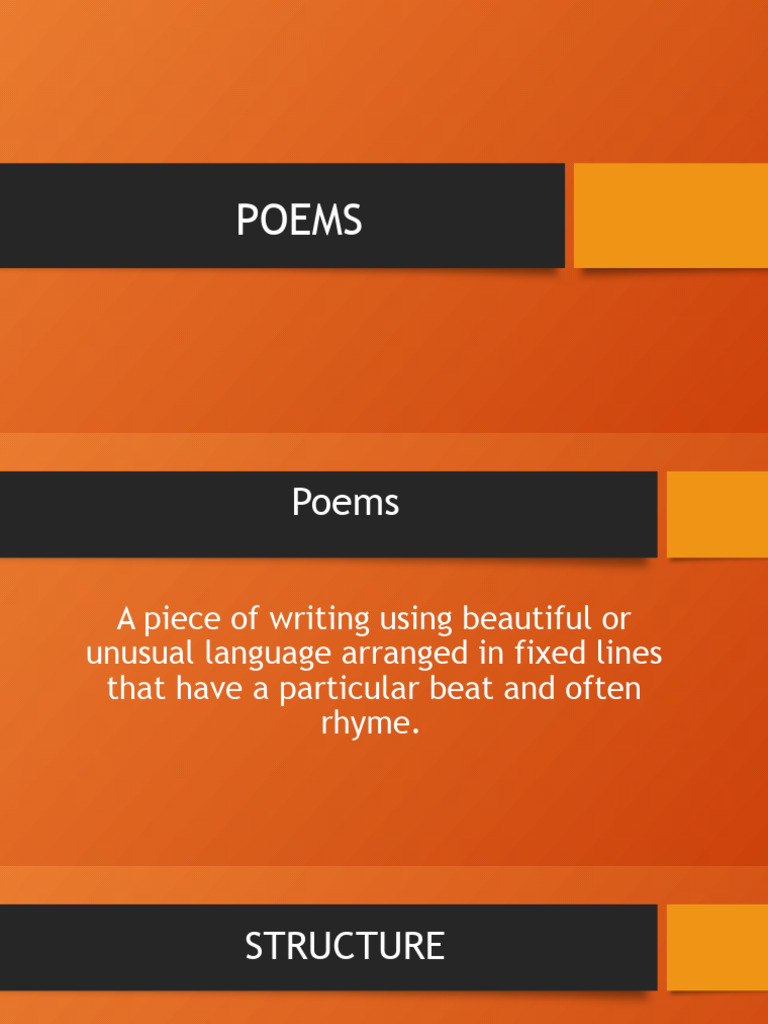 POEMS

Poems

A piece of writing using beautiful or unusual language arranged in fixed lines that have a particular beat and often rhyme.

STRUCTURE